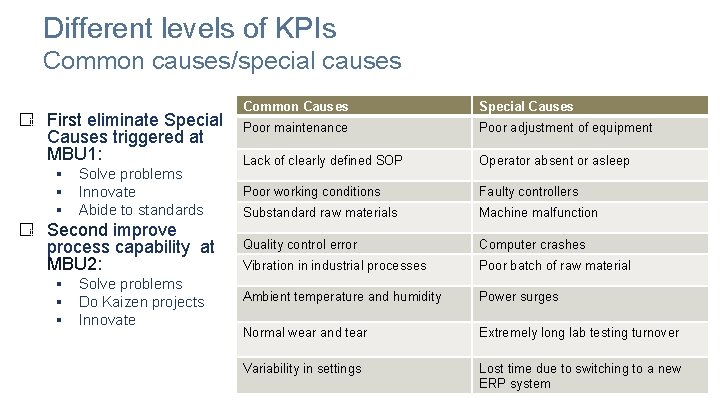 Different levels of KPIs
Common causes/special causes

First eliminate Special Causes triggered at MBU1:
- Solve problems
- Innovate
- Abide to standards

Second improve process capability at MBU2:
- Solve problems
- Do Kaizen projects
- Innovate

| Common Causes | Special Causes |
|---|---|
| Poor maintenance | Poor adjustment of equipment |
| Lack of clearly defined SOP | Operator absent or asleep |
| Poor working conditions | Faulty controllers |
| Substandard raw materials | Machine malfunction |
| Quality control error | Computer crashes |
| Vibration in industrial processes | Poor batch of raw material |
| Ambient temperature and humidity | Power surges |
| Normal wear and tear | Extremely long lab testing turnover |
| Variability in settings | Lost time due to switching to a new ERP system |